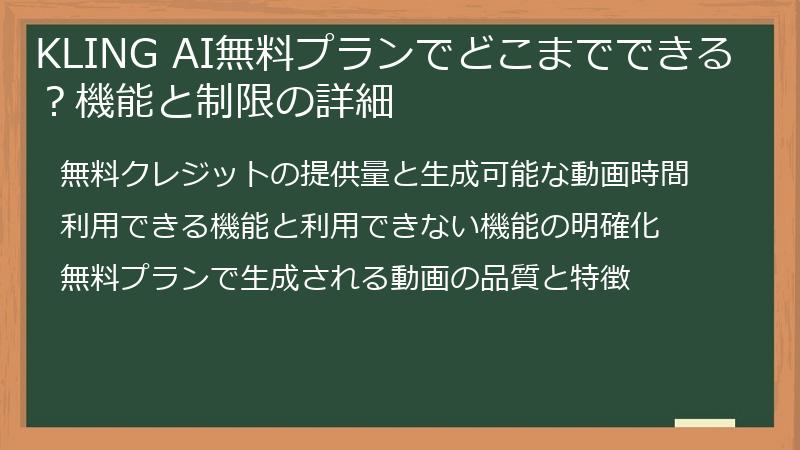 KLING AI無料プランでどこまでできる？機能と制限の詳細

無料クレジットの提供量と生成可能な動画時間

利用できる機能と利用できない機能の明確化

無料プランで生成される動画の品質と特徴